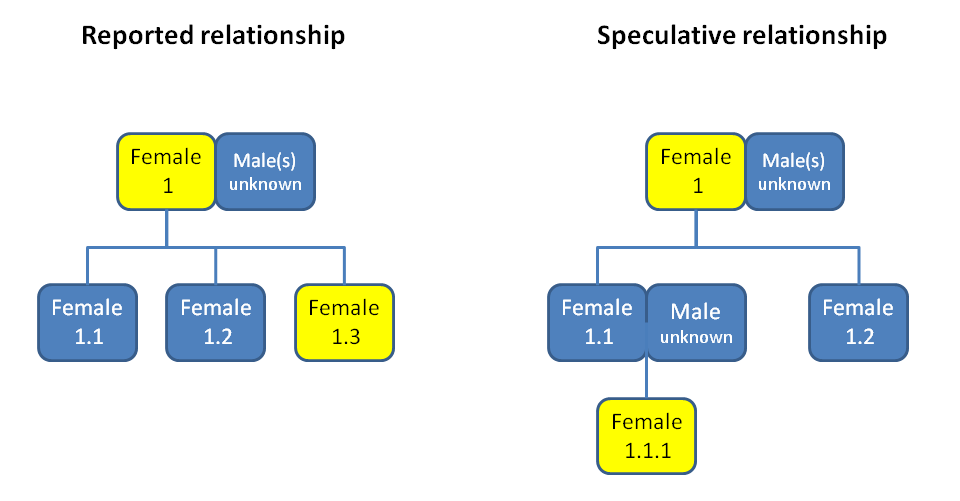 Reported relationship

Female 1

Male(s) unknown

Female 1.1

Female 1.2

Female 1.3

Speculative relationship

Female 1

Male(s) unknown

Female 1.1

Male unknown

Female 1.2

Female 1.1.1